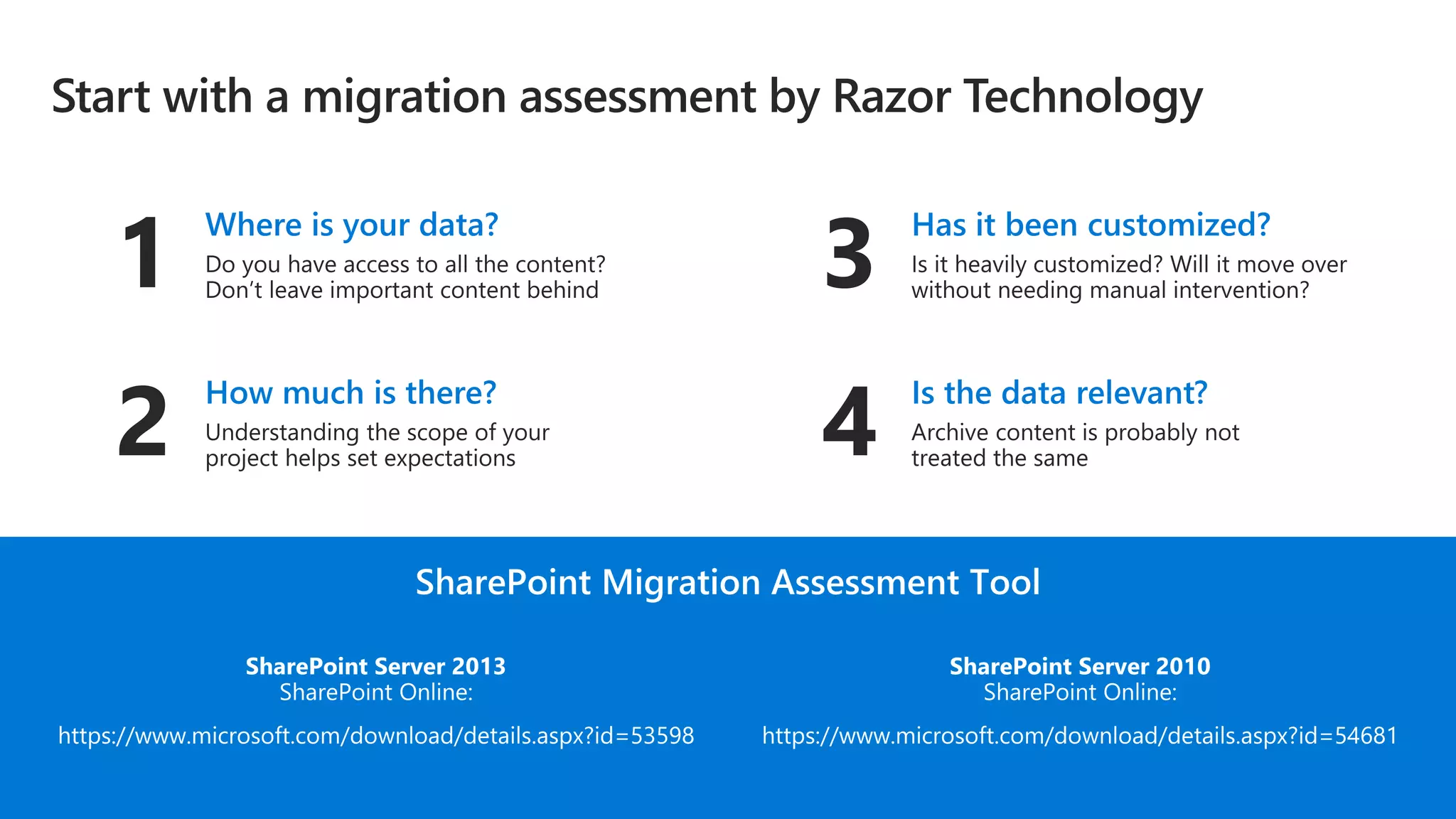 Start with a migration assessment by Razor Technology

1
Where is your data?
Do you have access to all the content? Don't leave important content behind

2
How much is there?
Understanding the scope of your project helps set expectations

3
Has it been customized?
Is it heavily customized? Will it move over without needing manual intervention?

4
Is the data relevant?
Archive content is probably not treated the same

SharePoint Migration Assessment Tool

SharePoint Server 2013
SharePoint Online:
https://www.microsoft.com/download/details.aspx?id=53598

SharePoint Server 2010
SharePoint Online:
https://www.microsoft.com/download/details.aspx?id=54681